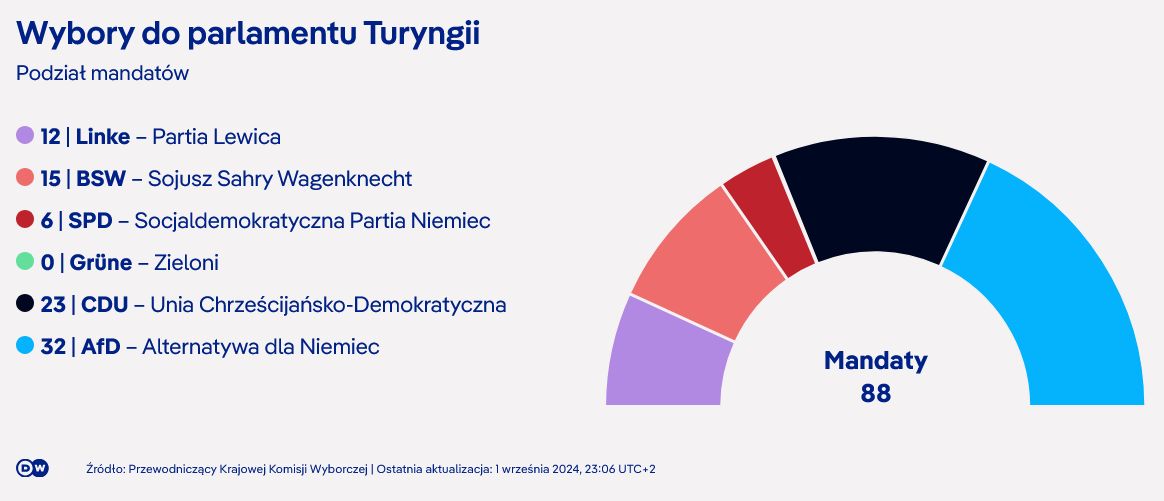 Wybory do parlamentu Turyngii
Podział mandatów

12 | Linke – Partia Lewica
15 | BSW – Sojusz Sahry Wagenknecht
6 | SPD – Socjaldemokratyczna Partia Niemiec
0 | Grüne – Zieloni
23 | CDU – Unia Chrześcijańsko-Demokratyczna
32 | AfD – Alternatywa dla Niemiec

Mandaty
88

DW

Źródło: Przewodniczący Krajowej Komisji Wyborczej | Ostatnia aktualizacja: 1 września 2024, 23:06 UTC+2